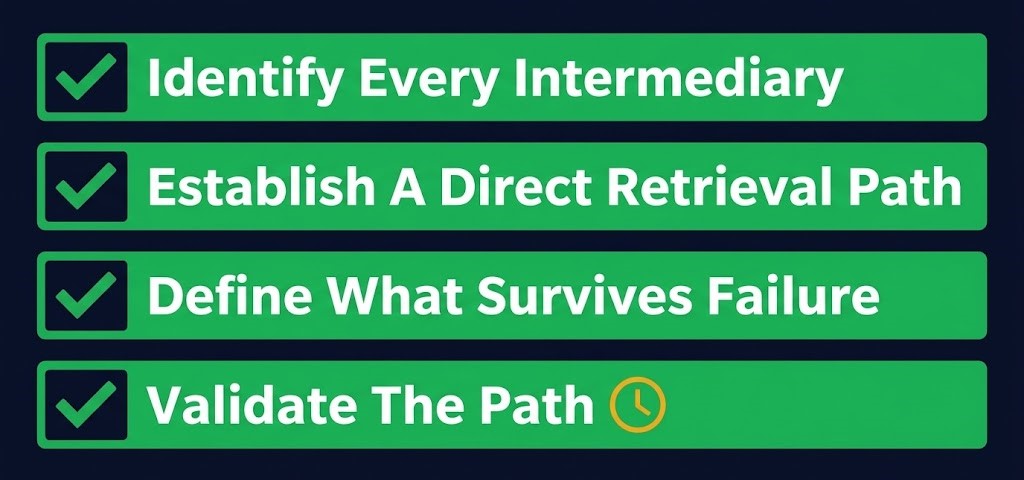 Identify Every Intermediary

Establish A Direct Retrieval Path

Define What Survives Failure

Validate The Path